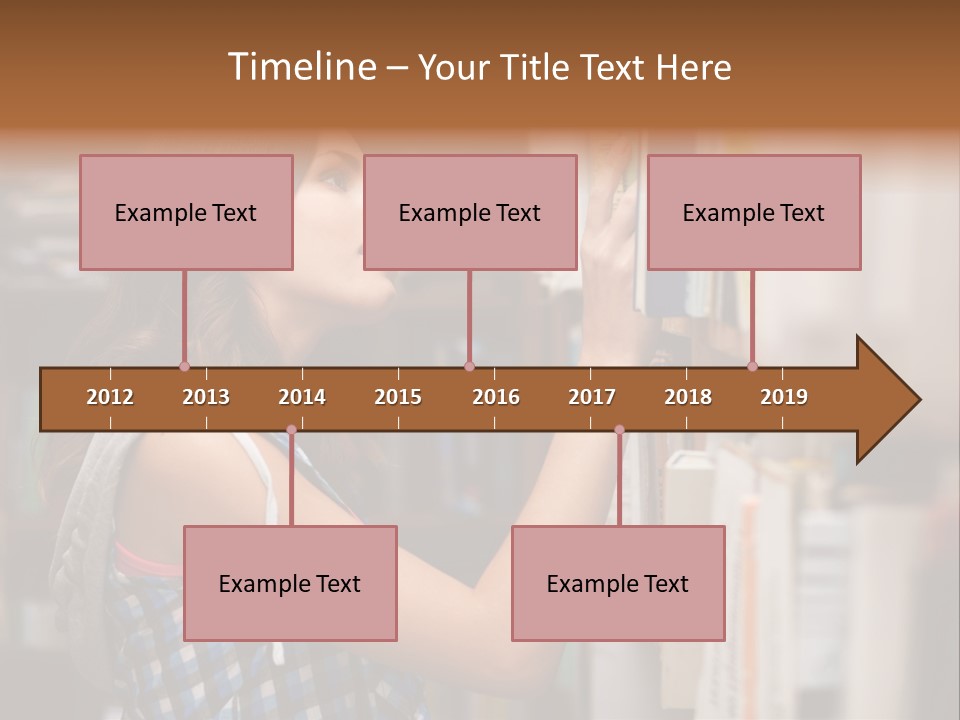 Timeline – Your Title Text Here

Example Text

Example Text

Example Text

2012 2013 2014 2015 2016 2017 2018 2019

Example Text

Example Text